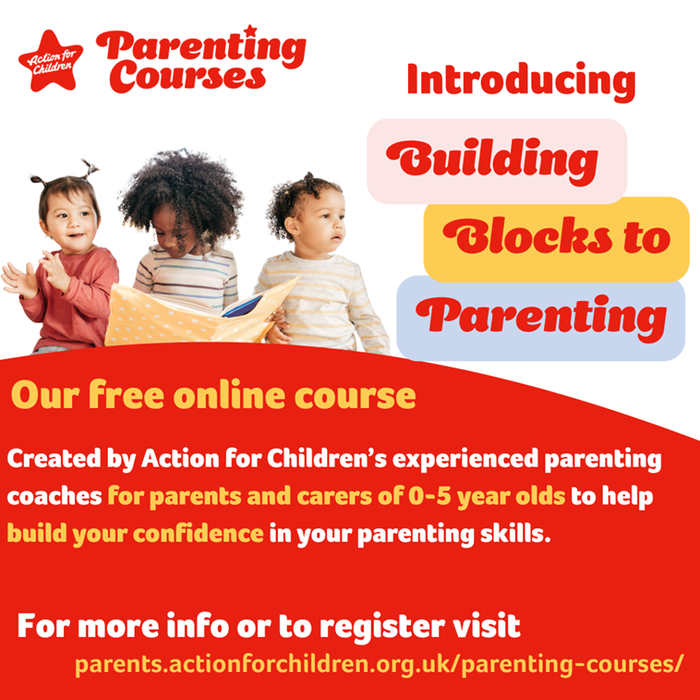 Action for Children

Parenting Courses

Introducing

Building

Blocks to

Parenting

Our free online course

Created by Action for Children's experienced parenting coaches for parents and carers of 0-5 year olds to help build your confidence in your parenting skills.

For more info or to register visit
parents.actionforchildren.org.uk/parenting-courses/